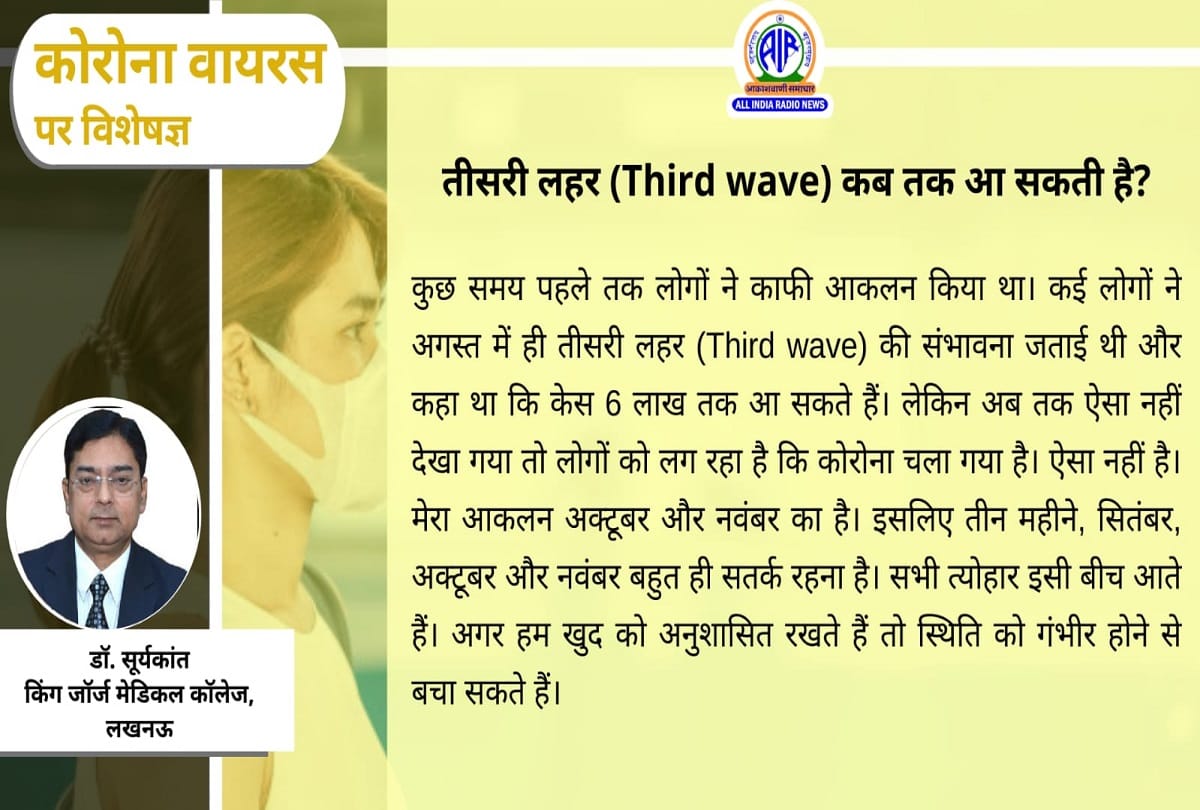 कोरोना वायरस
पर विशेषज्ञ

AIR
आकाशवाणी समाचार
ALL INDIA RADIO NEWS

तीसरी लहर (Third wave) कब तक आ सकती है?

कुछ समय पहले तक लोगों ने काफी आकलन किया था। कई लोगों ने अगस्त में ही तीसरी लहर (Third wave) की संभावना जताई थी और कहा था कि केस 6 लाख तक आ सकते हैं। लेकिन अब तक ऐसा नहीं देखा गया तो लोगों को लग रहा है कि कोरोना चला गया है। ऐसा नहीं है। मेरा आकलन अक्टूबर और नवंबर का है। इसलिए तीन महीने, सितंबर, अक्टूबर और नवंबर बहुत ही सतर्क रहना है। सभी त्योहार इसी बीच आते हैं। अगर हम खुद को अनुशासित रखते हैं तो स्थिति को गंभीर होने से बचा सकते हैं।

डॉ. सूर्यकांत
किंग जॉर्ज मेडिकल कॉलेज,
लखनऊ